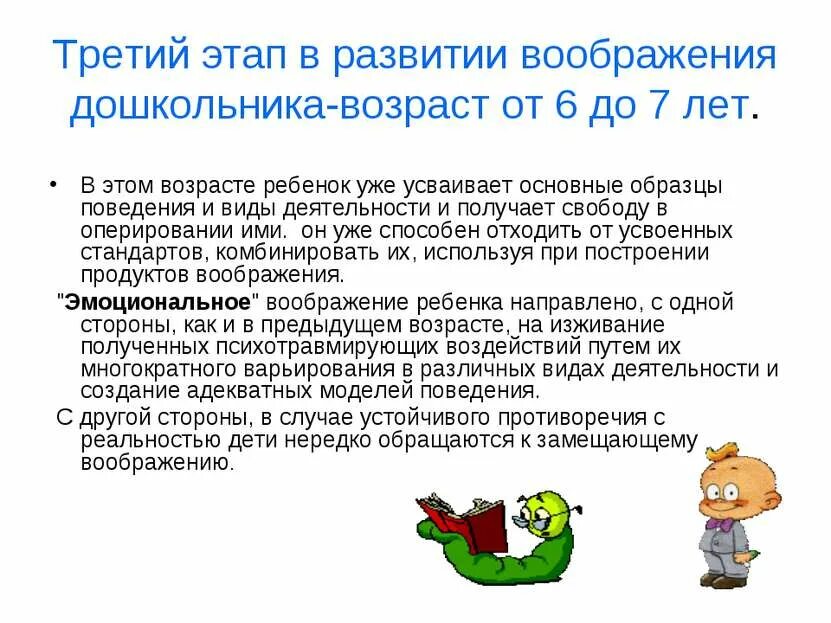 Третий этап в развитии воображения дошкольника-возраст от 6 до 7 лет.

• В этом возрасте ребенок уже усваивает основные образцы поведения и виды деятельности и получает свободу в оперировании ими. он уже способен отходить от усвоенных стандартов, комбинировать их, используя при построении продуктов воображения.

"Эмоциональное" воображение ребенка направлено, с одной стороны, как и в предыдущем возрасте, на изживание полученных психотравмирующих воздействий путем их многократного варьирования в различных видах деятельности и создание адекватных моделей поведения.

С другой стороны, в случае устойчивого противоречия с реальностью дети нередко обращаются к замещающему воображению.